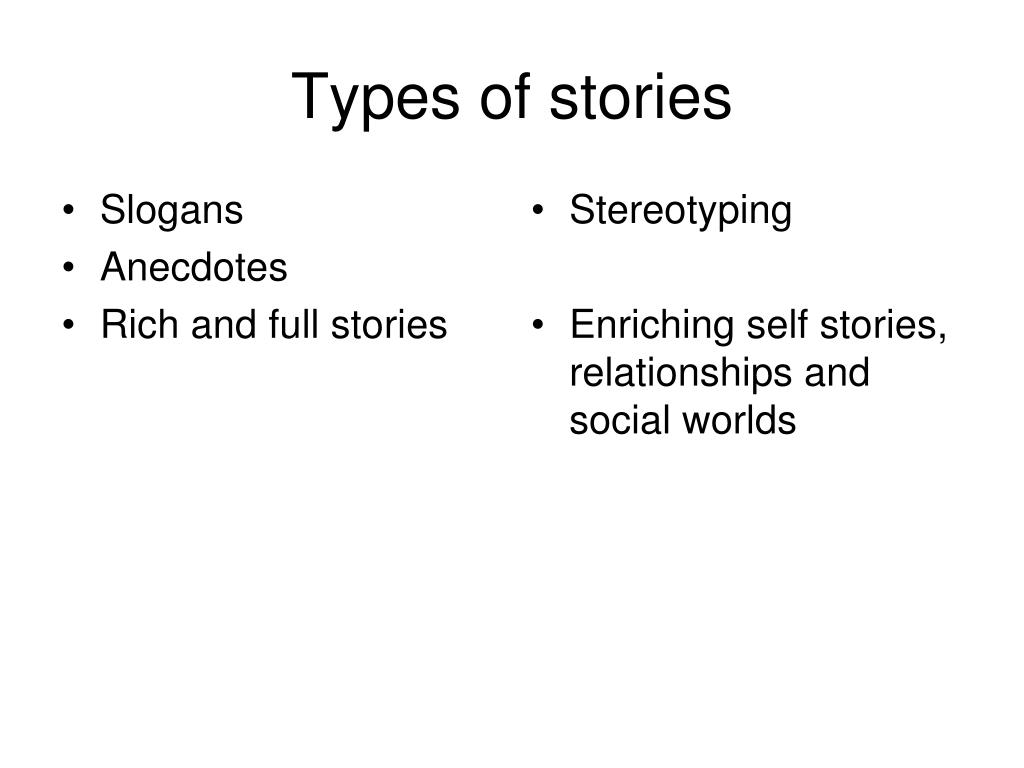 Types of stories

• Slogans
• Anecdotes
• Rich and full stories

• Stereotyping

• Enriching self stories, relationships and social worlds